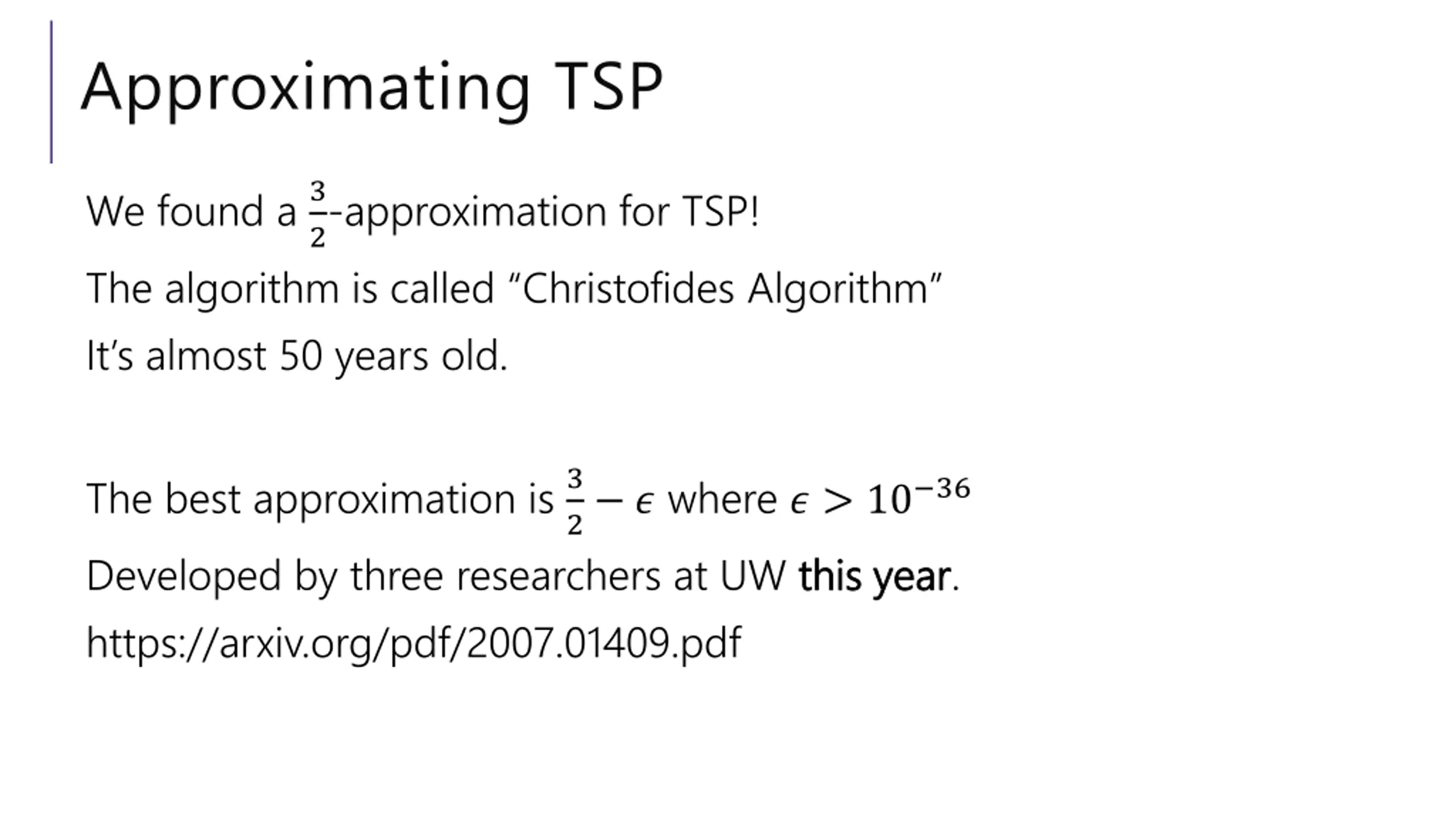 Approximating TSP

We found a $\frac{3}{2}$-approximation for TSP!

The algorithm is called “Christofides Algorithm”

It’s almost 50 years old.

The best approximation is $\frac{3}{2} - \epsilon$ where $\epsilon > 10^{-36}$

Developed by three researchers at UW this year.

https://arxiv.org/pdf/2007.01409.pdf